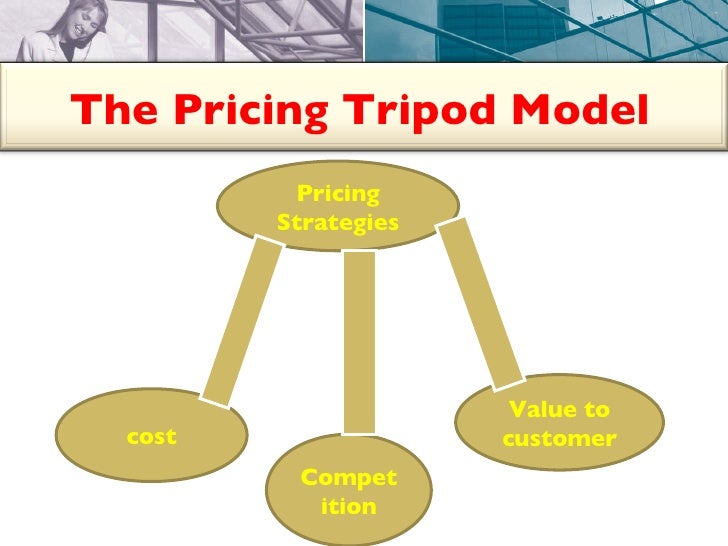 The Pricing Tripod Model

Pricing Strategies

cost

Compet ition

Value to customer